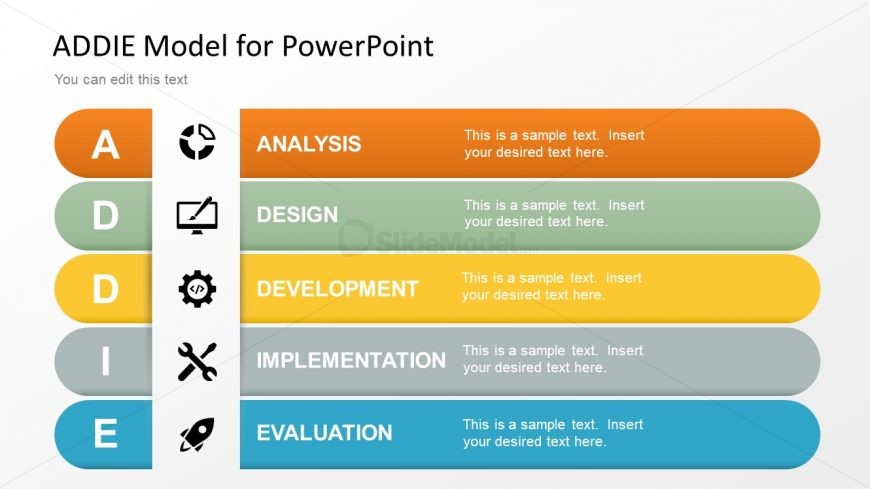 ADDIE Model for PowerPoint

You can edit this text

A ANALYSIS This is a sample text. Insert your desired text here.

D DESIGN This is a sample text. Insert your desired text here.

SlideModel

D DEVELOPMENT This is a sample text. Insert your desired text here.

I IMPLEMENTATION This is a sample text. Insert your desired text here.

E EVALUATION This is a sample text. Insert your desired text here.